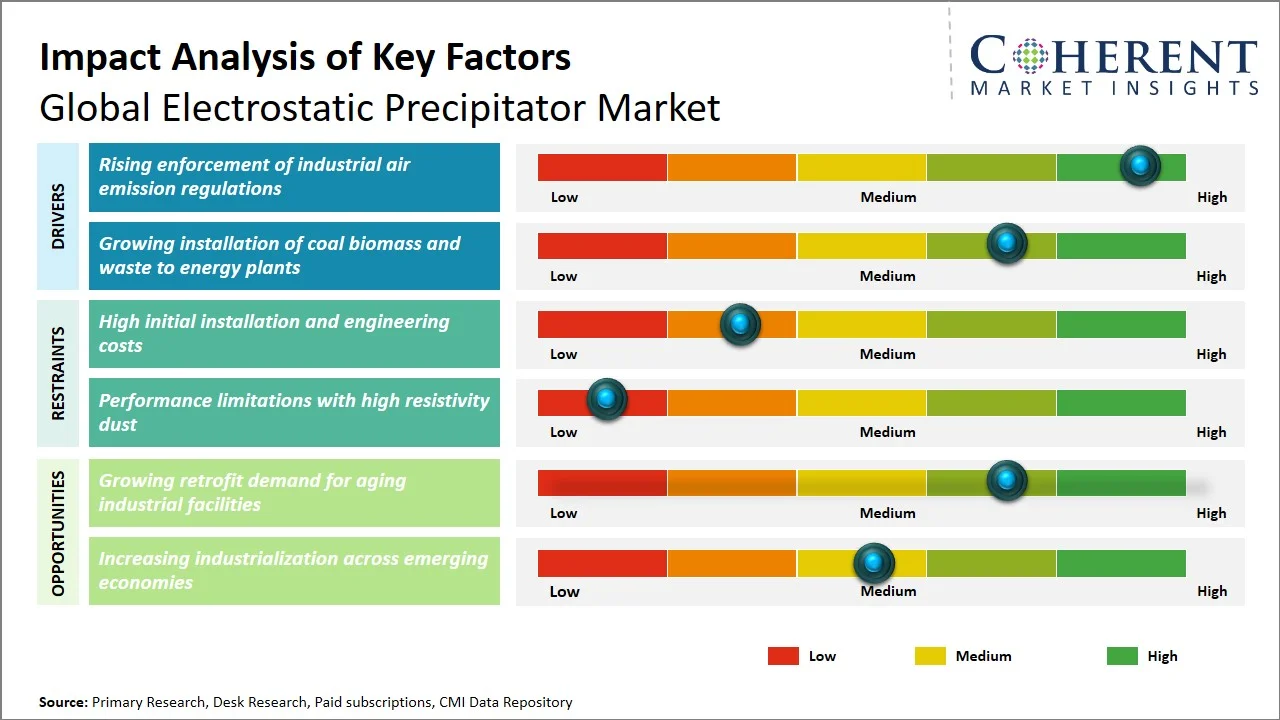 Impact Analysis of Key Factors
Global Electrostatic Precipitator Market

COHERENT
MARKET INSIGHTS

DRIVERS

Rising enforcement of industrial air emission regulations

Low Medium High

Growing installation of coal biomass and waste to energy plants

Low Medium High

RESTRAINTS

High initial installation and engineering costs

Low Medium High

Performance limitations with high resistivity dust

Low Medium High

OPPORTUNITIES

Growing retrofit demand for aging industrial facilities

Low Medium High

Increasing industrialization across emerging economies

Low Medium High

Low Medium High

Source: Primary Research, Desk Research, Paid subscriptions, CMI Data Repository